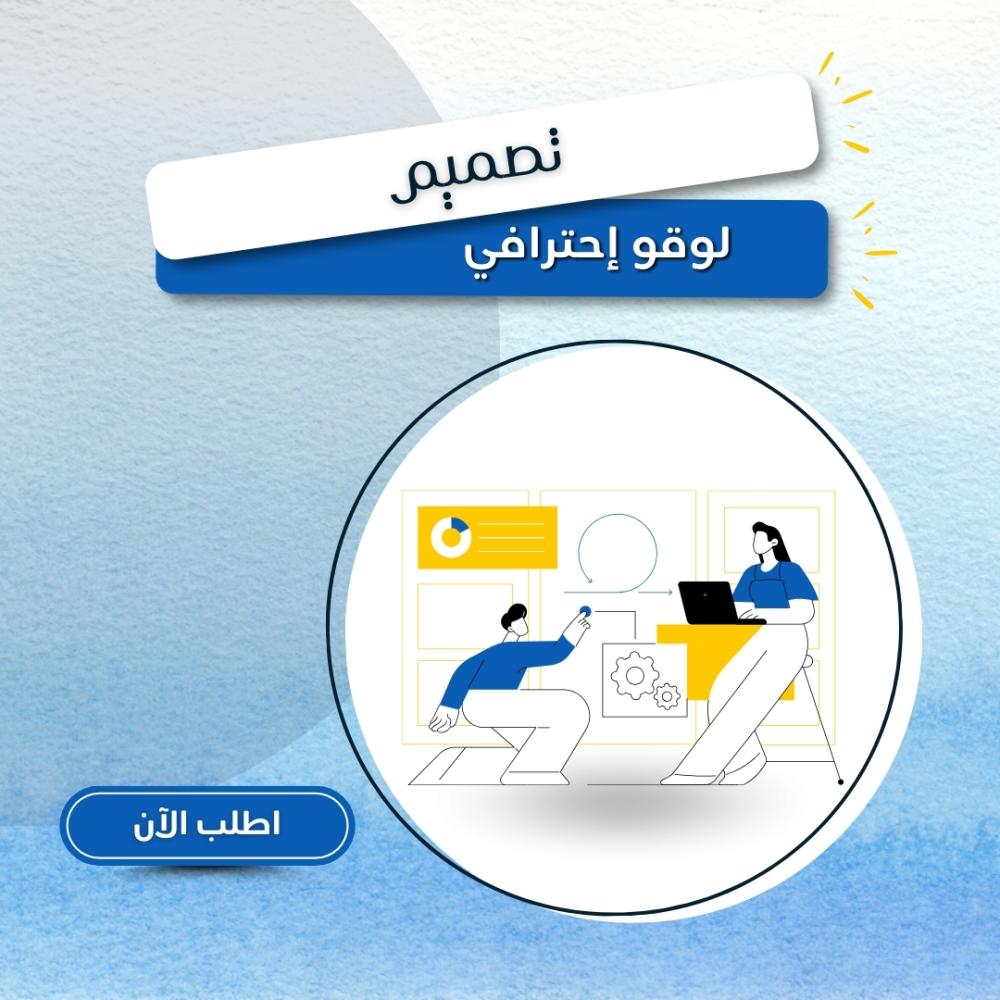 تصميم

لوقو إحترافي

اطلب الآن